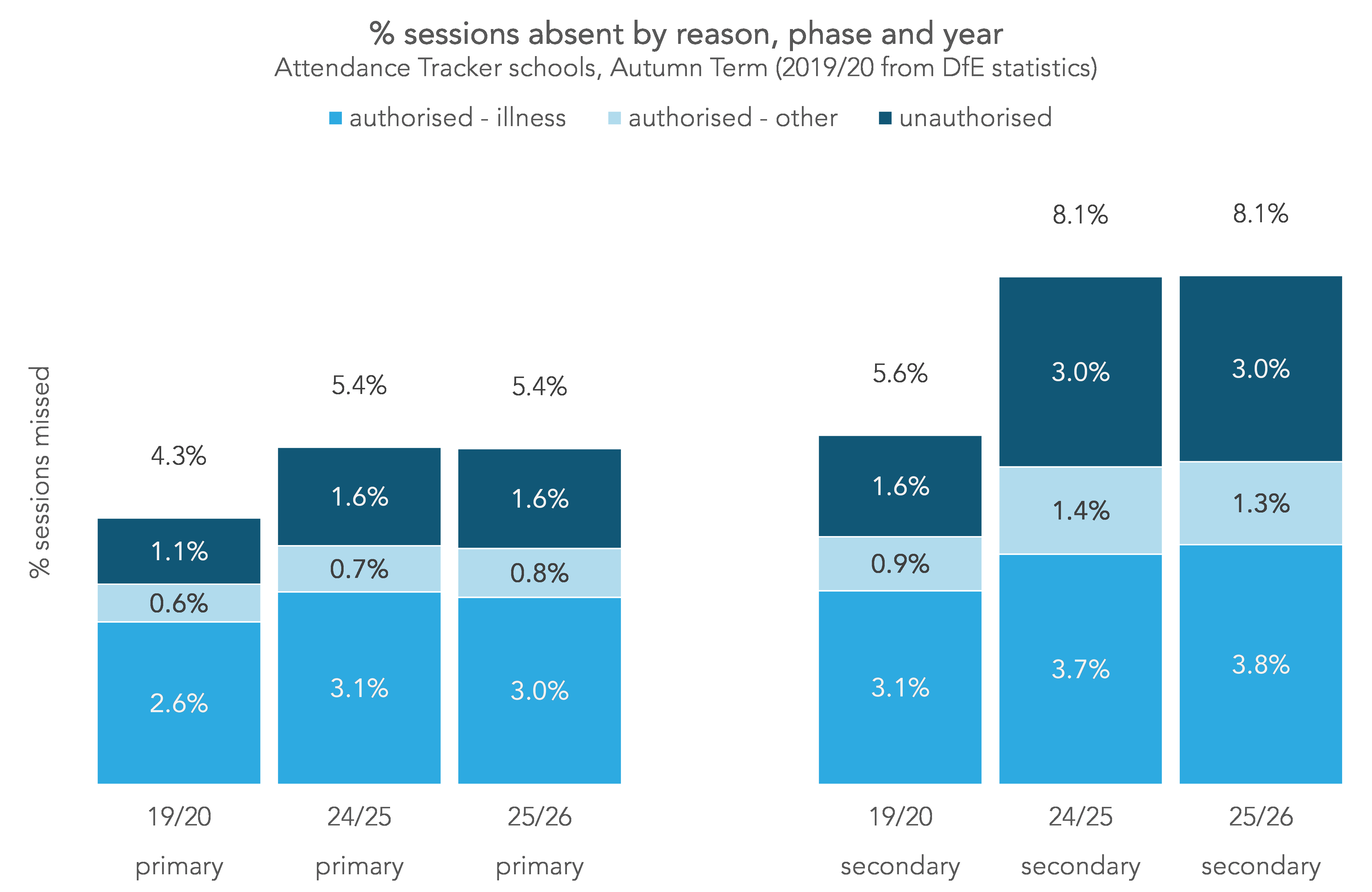 % sessions absent by reason, phase and year
Attendance Tracker schools, Autumn Term (2019/20 from DfE statistics)

authorised - illness   authorised - other   unauthorised

% sessions missed

4.3%
1.1%
0.6%
2.6%

5.4%
1.6%
0.7%
3.1%

5.4%
1.6%
0.8%
3.0%

5.6%
1.6%
0.9%
3.1%

8.1%
3.0%
1.4%
3.7%

8.1%
3.0%
1.3%
3.8%

19/20 primary
24/25 primary
25/26 primary
19/20 secondary
24/25 secondary
25/26 secondary